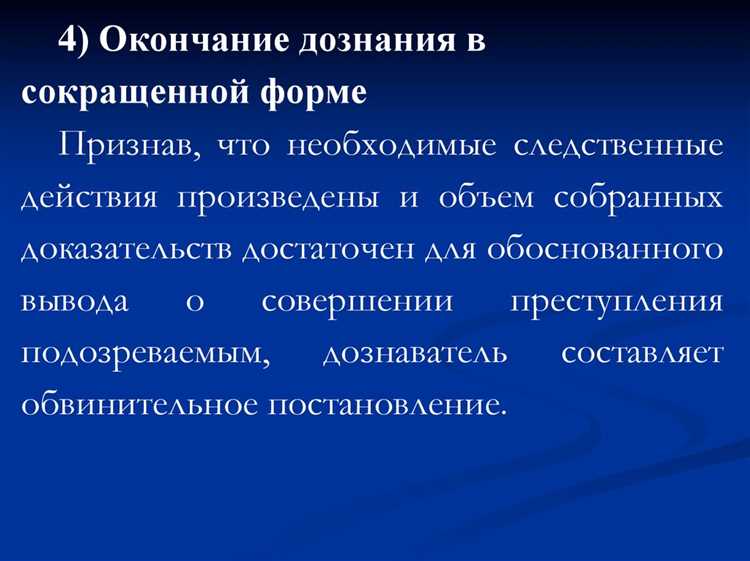 4) Окончание дознания в сокращенной форме

Признав, что необходимые следственные действия произведены и объем собранных доказательств достаточен для обоснованного вывода о совершении преступления подозреваемым, дознаватель составляет обвинительное постановление.